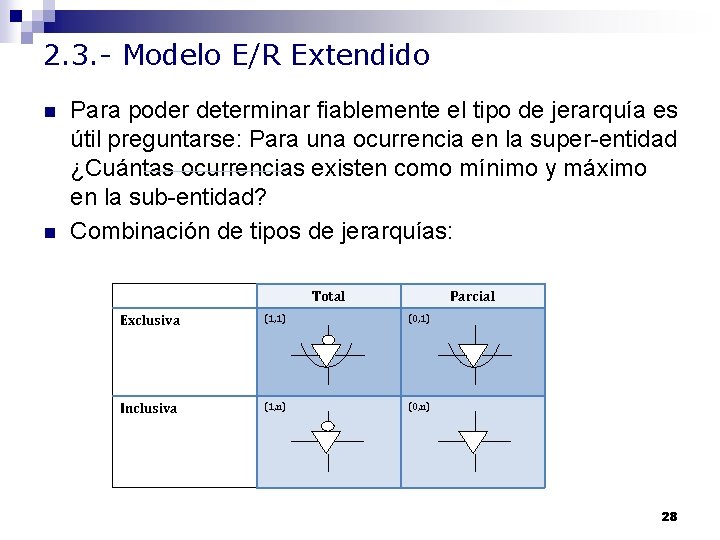 2.3.- Modelo E/R Extendido

Para poder determinar fiablemente el tipo de jerarquía es útil preguntarse: Para una ocurrencia en la super-entidad ¿Cuántas ocurrencias existen como mínimo y máximo en la sub-entidad?

Combinación de tipos de jerarquías:

| | Total | Parcial |
|---|---|---|
| Exclusiva | (1,1) | (0,1) |
| Inclusiva | (1,n) | (0,n) |

28